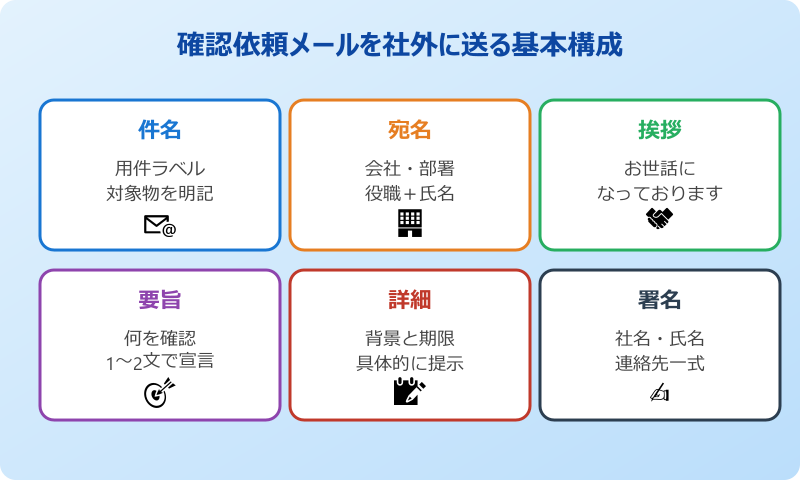 確認依頼メールを社外に送る基本構成

件名
用件ラベル
対象物を明記

宛名
会社・部署
役職＋氏名

挨拶
お世話に
なっております

要旨
何を確認
1〜2文で宣言

詳細
背景と期限
具体的に提示

署名
社名・氏名
連絡先一式